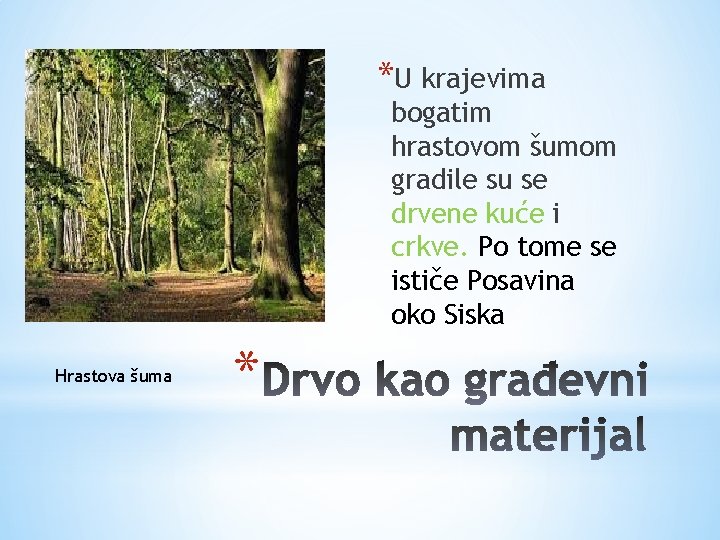 *U krajevima bogatim hrastovom šumom gradile su se drvene kuće i crkve. Po tome se ističe Posavina oko Siska

Hrastova šuma

*Drvo kao građevni materijal